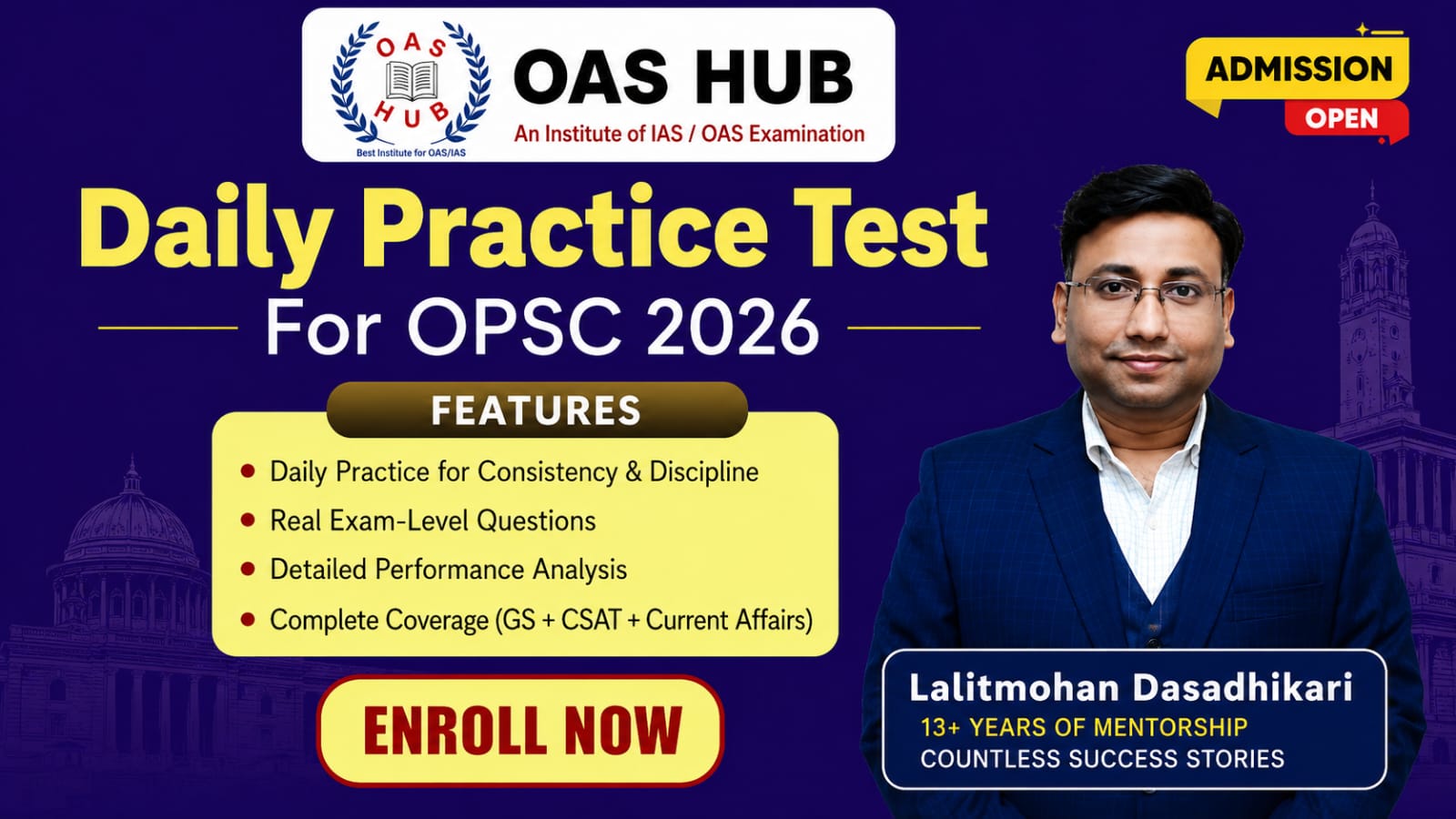 OAS HUB
Best Institute for OAS/IAS

OAS HUB
An Institute of IAS / OAS Examination

ADMISSION
OPEN

Daily Practice Test
For OPSC 2026

FEATURES

• Daily Practice for Consistency & Discipline
• Real Exam-Level Questions
• Detailed Performance Analysis
• Complete Coverage (GS + CSAT + Current Affairs)

ENROLL NOW

Lalitmohan Dasadhikari
13+ YEARS OF MENTORSHIP
COUNTLESS SUCCESS STORIES